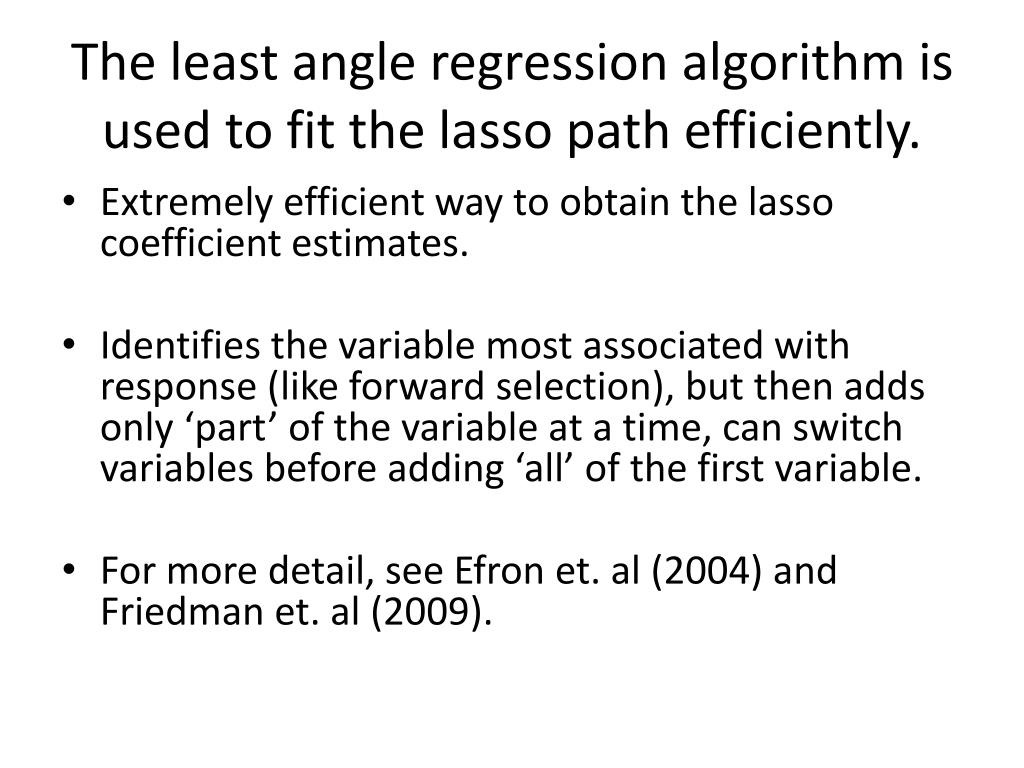 The least angle regression algorithm is used to fit the lasso path efficiently.

• Extremely efficient way to obtain the lasso coefficient estimates.

• Identifies the variable most associated with response (like forward selection), but then adds only ‘part’ of the variable at a time, can switch variables before adding ‘all’ of the first variable.

• For more detail, see Efron et. al (2004) and Friedman et. al (2009).